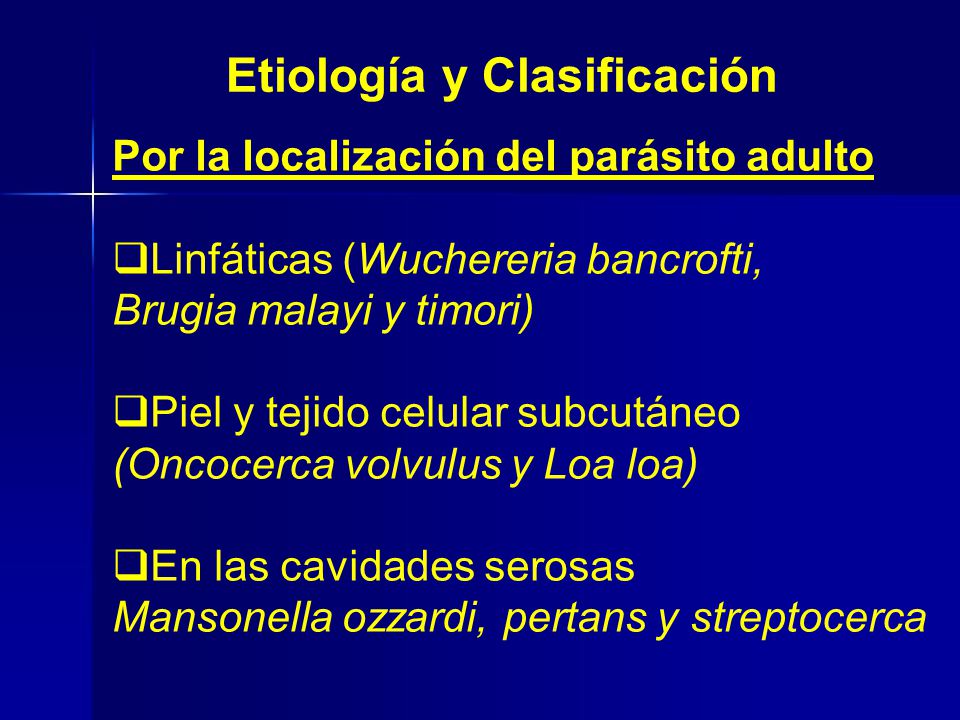 Etiología y Clasificación

Por la localización del parásito adulto

❑Linfáticas (Wuchereria bancrofti, Brugia malayi y timori)

❑Piel y tejido celular subcutáneo (Oncocerca volvulus y Loa loa)

❑En las cavidades serosas Mansonella ozzardi, pertans y streptocerca